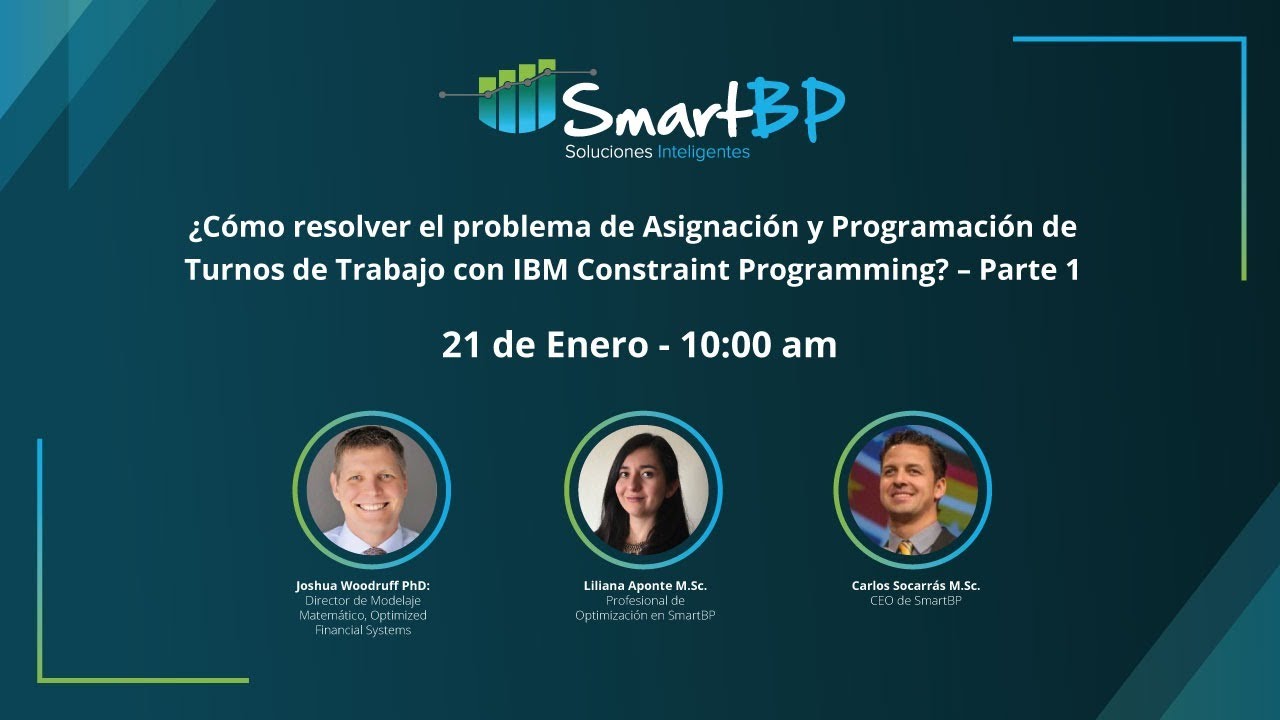 SmartBP
Soluciones Inteligentes

¿Cómo resolver el problema de Asignación y Programación de Turnos de Trabajo con IBM Constraint Programming? – Parte 1

21 de Enero - 10:00 am

Joshua Woodruff PhD:
Director de Modelaje Matemático, Optimized Financial Systems

Liliana Aponte M.Sc.
Profesional de Optimización en SmartBP

Carlos Socarrás M.Sc.
CEO de SmartBP